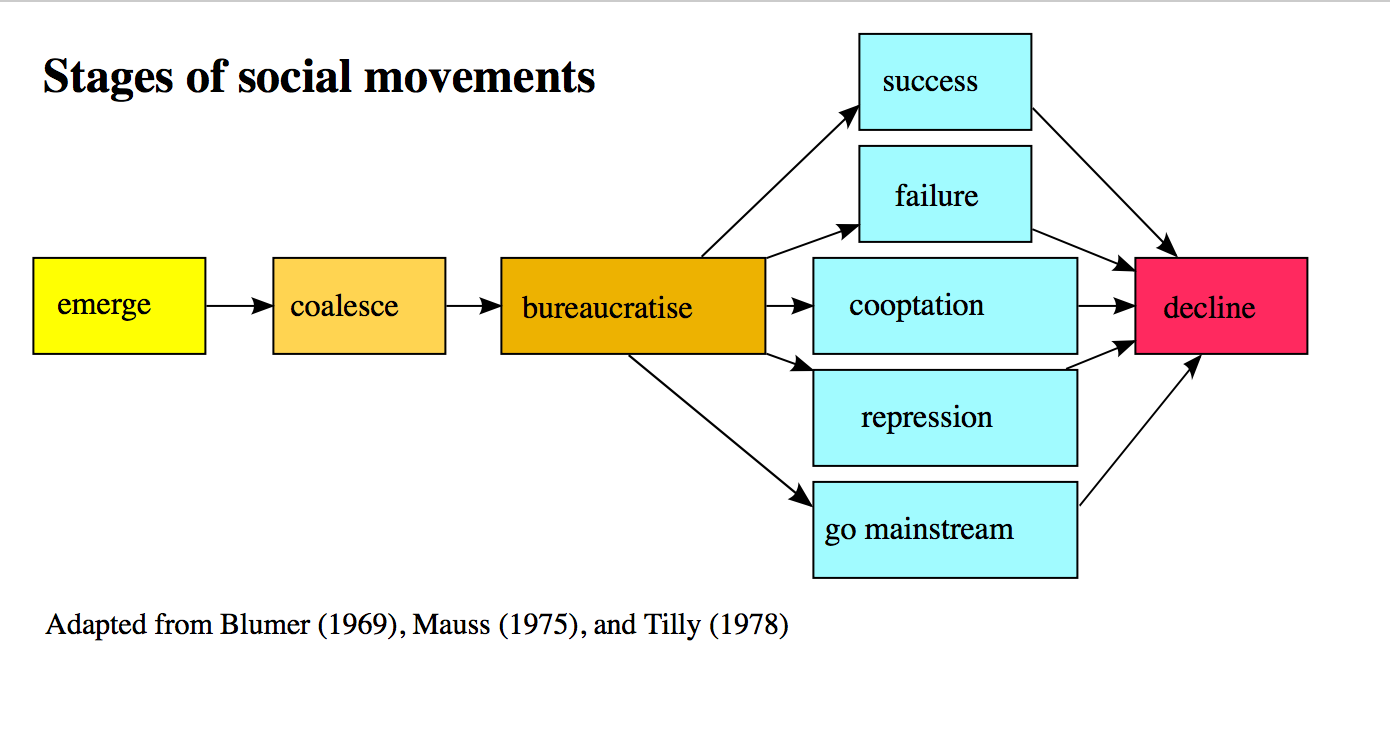 Stages of social movements

emerge

coalesce

bureaucratise

success

failure

cooptation

repression

go mainstream

decline

Adapted from Blumer (1969), Mauss (1975), and Tilly (1978)